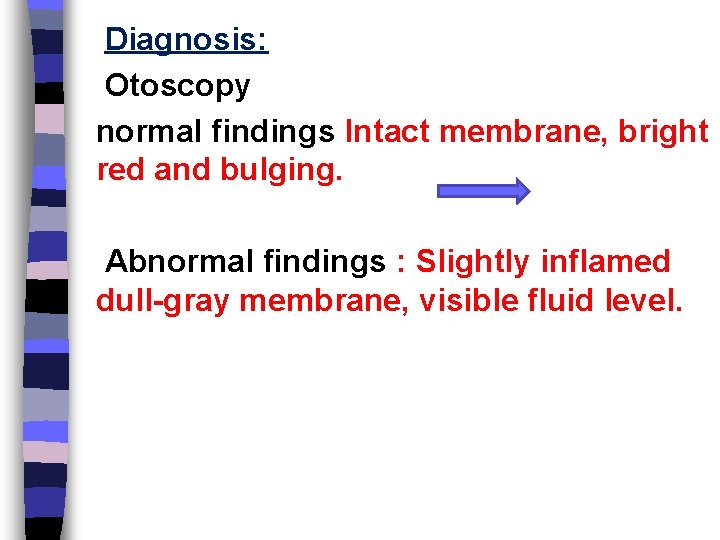 Diagnosis:

Otoscopy

normal findings Intact membrane, bright red and bulging.

Abnormal findings : Slightly inflamed dull-gray membrane, visible fluid level.